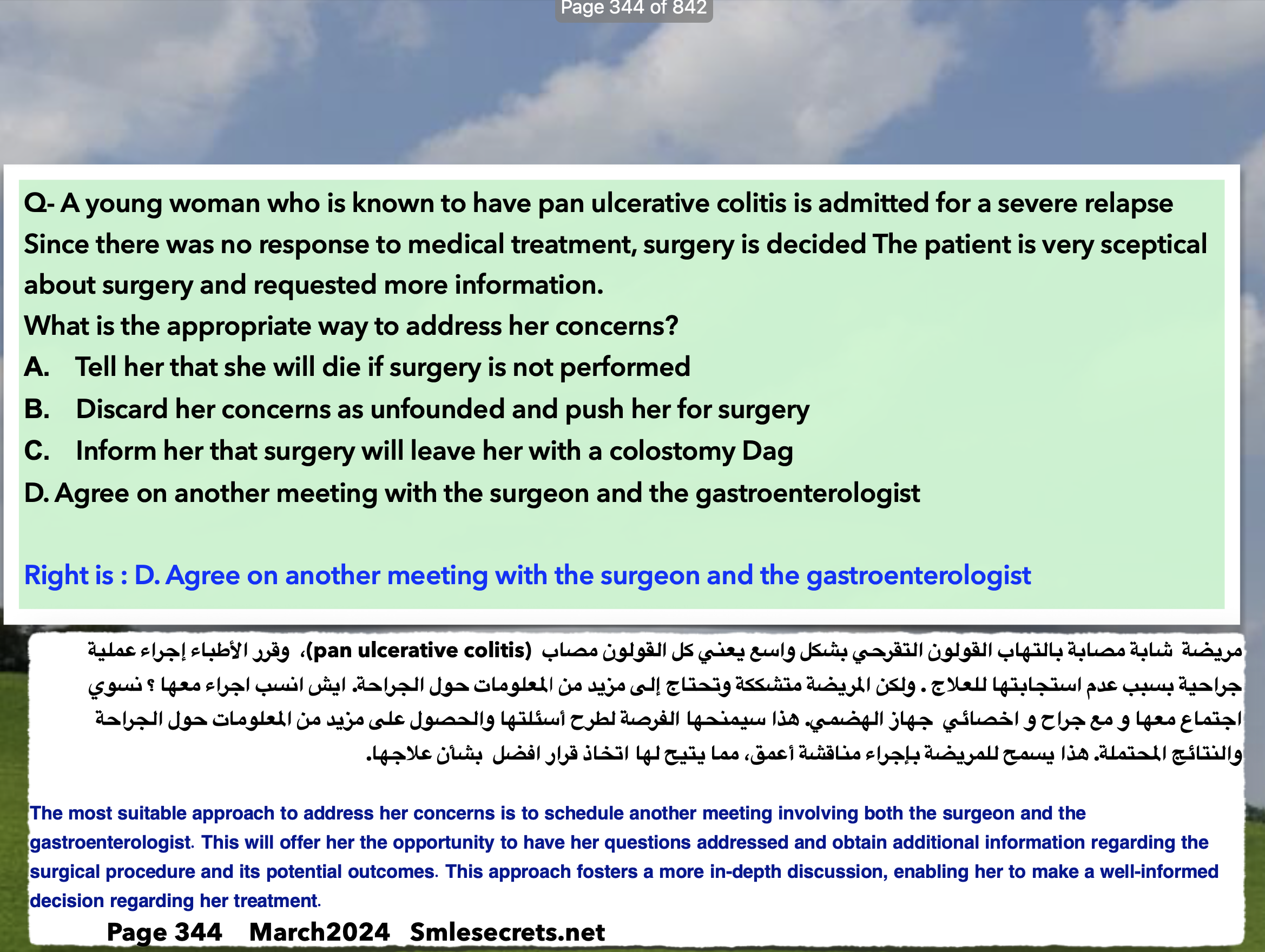 Page 344 of 842

Q- A young woman who is known to have pan ulcerative colitis is admitted for a severe relapse Since there was no response to medical treatment, surgery is decided The patient is very sceptical about surgery and requested more information.
What is the appropriate way to address her concerns?
A. Tell her that she will die if surgery is not performed
B. Discard her concerns as unfounded and push her for surgery
C. Inform her that surgery will leave her with a colostomy Dag
D. Agree on another meeting with the surgeon and the gastroenterologist

Right is : D. Agree on another meeting with the surgeon and the gastroenterologist

مريضة شابة مصابة بالتهاب القولون التقرحي بشكل واسع يعني كل القولون مصاب (pan ulcerative colitis)، وقرر الأطباء إجراء عملية جراحية بسبب عدم استجابتها للعلاج . ولكن المريضة متشككة وتحتاج إلى مزيد من المعلومات حول الجراحة. ايش انسب اجراء معها ؟ نسوي اجتماع معها و مع جراح و اخصائي جهاز الهضمي. هذا سيمنحها الفرصة لطرح أسئلتها والحصول على مزيد من المعلومات حول الجراحة والنتائج المحتملة. هذا يسمح للمريضة بإجراء مناقشة أعمق، مما يتيح لها اتخاذ قرار افضل بشأن علاجها.

The most suitable approach to address her concerns is to schedule another meeting involving both the surgeon and the gastroenterologist. This will offer her the opportunity to have her questions addressed and obtain additional information regarding the surgical procedure and its potential outcomes. This approach fosters a more in-depth discussion, enabling her to make a well-informed decision regarding her treatment.

Page 344 March2024 Smlesecrets.net